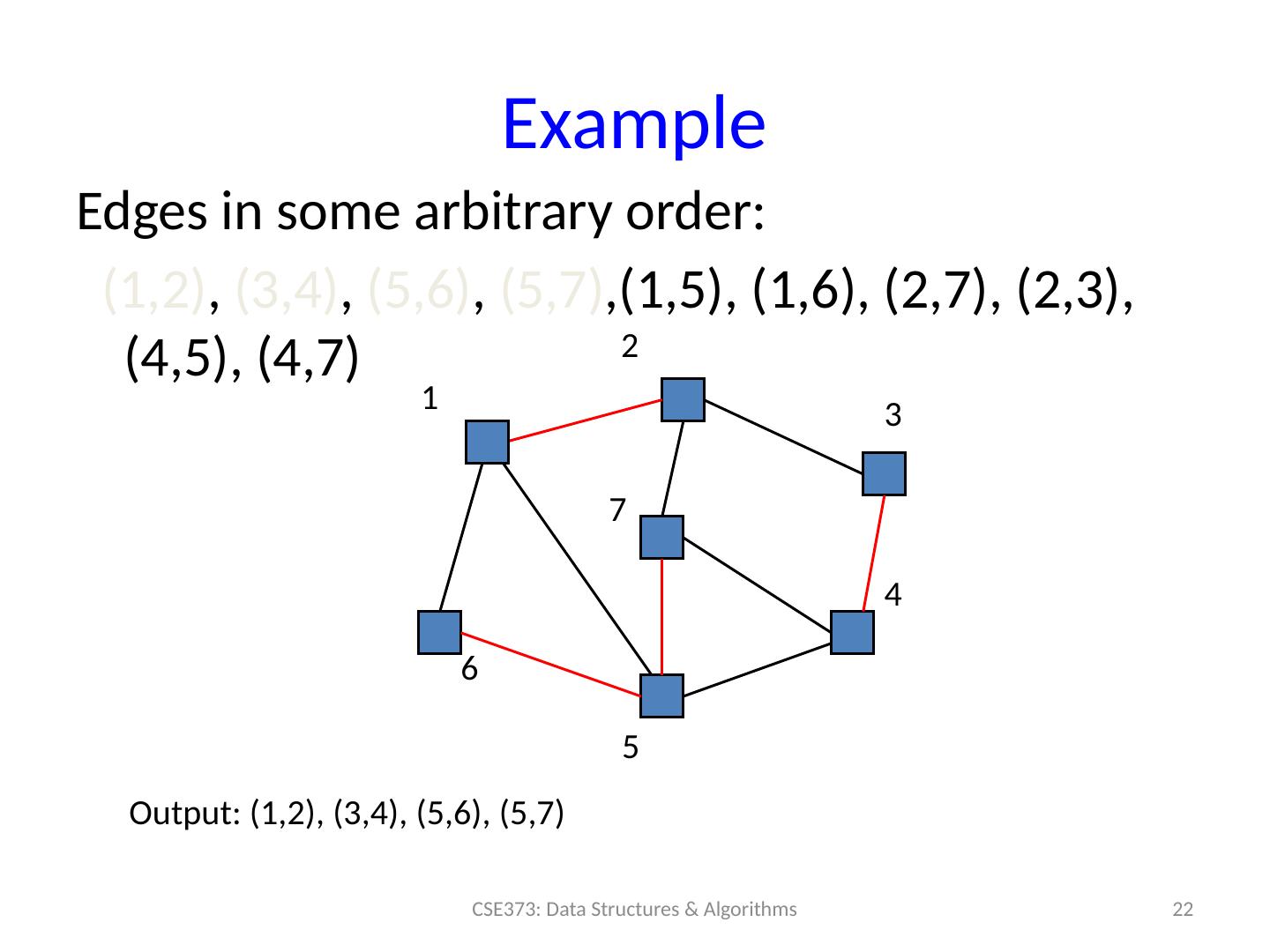 Example

Edges in some arbitrary order:

(1,2), (3,4), (5,6), (5,7),(1,5), (1,6), (2,7), (2,3), (4,5), (4,7)

2
1
3
7
4
6
5

Output: (1,2), (3,4), (5,6), (5,7)

CSE373: Data Structures & Algorithms

22